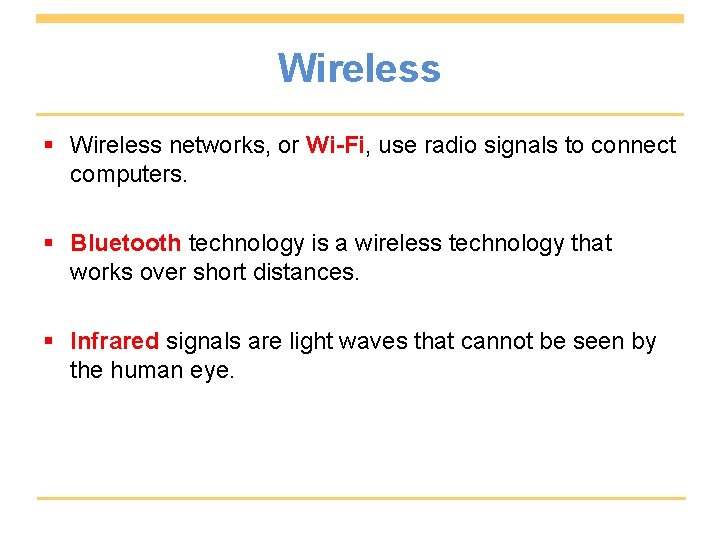 Wireless

▪ Wireless networks, or Wi-Fi, use radio signals to connect computers.

▪ Bluetooth technology is a wireless technology that works over short distances.

▪ Infrared signals are light waves that cannot be seen by the human eye.